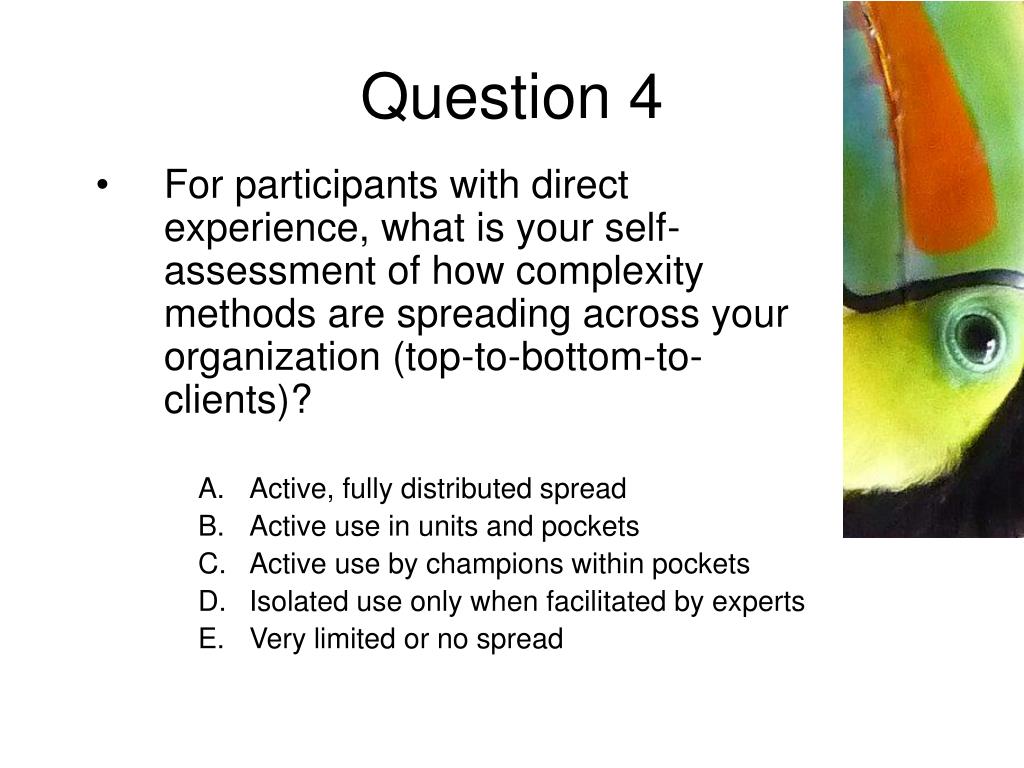 Question 4

• For participants with direct experience, what is your self-assessment of how complexity methods are spreading across your organization (top-to-bottom-to-clients)?

A. Active, fully distributed spread
B. Active use in units and pockets
C. Active use by champions within pockets
D. Isolated use only when facilitated by experts
E. Very limited or no spread